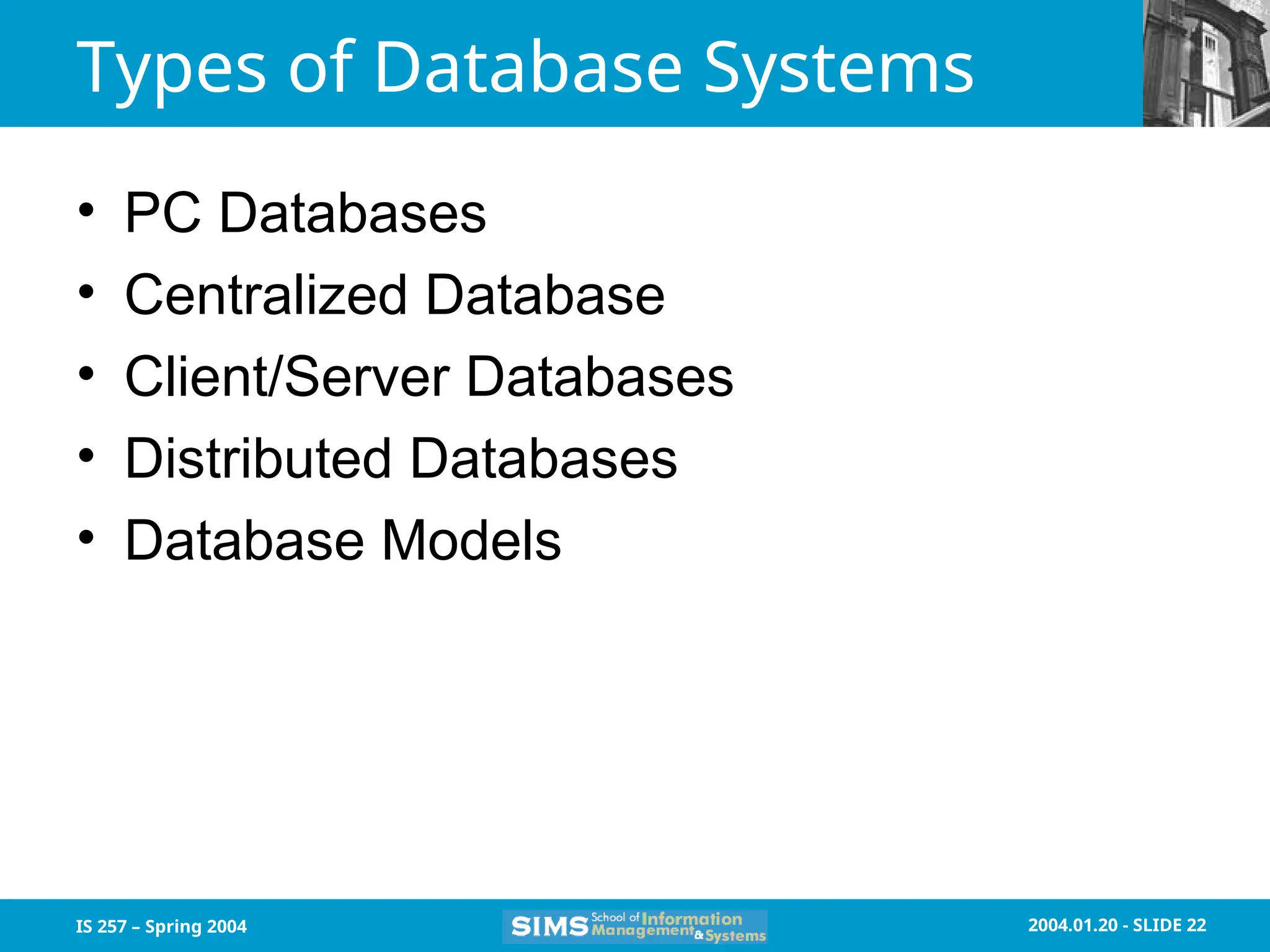 Types of Database Systems

• PC Databases
• Centralized Database
• Client/Server Databases
• Distributed Databases
• Database Models

IS 257 – Spring 2004

SIMS School of Information Management & Systems

2004.01.20 - SLIDE 22